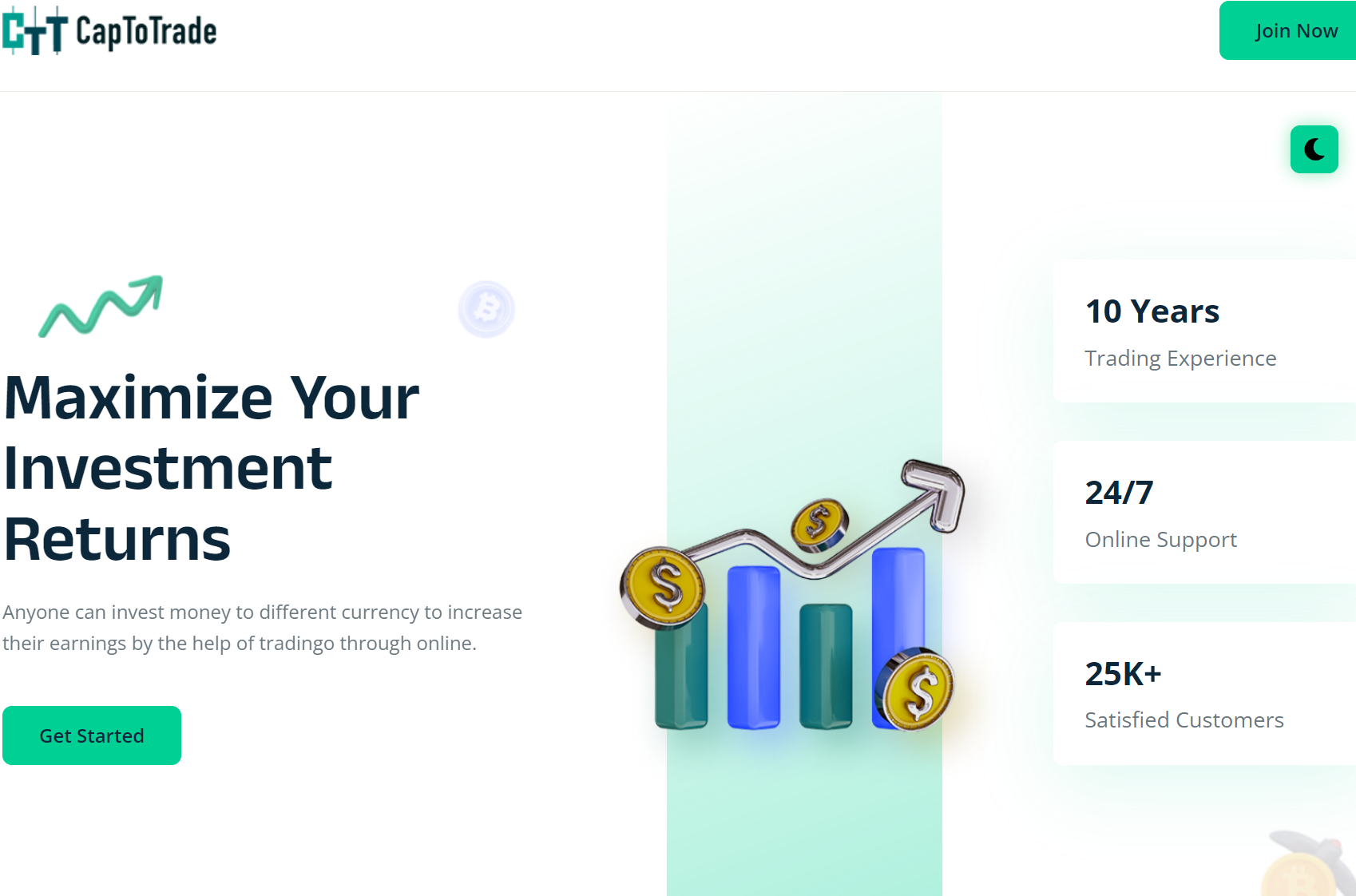 CTT CapToTrade

Join Now

Maximize Your Investment Returns

Anyone can invest money to different currency to increase their earnings by the help of tradingo through online.

Get Started

10 Years

Trading Experience

24/7

Online Support

25K+

Satisfied Customers